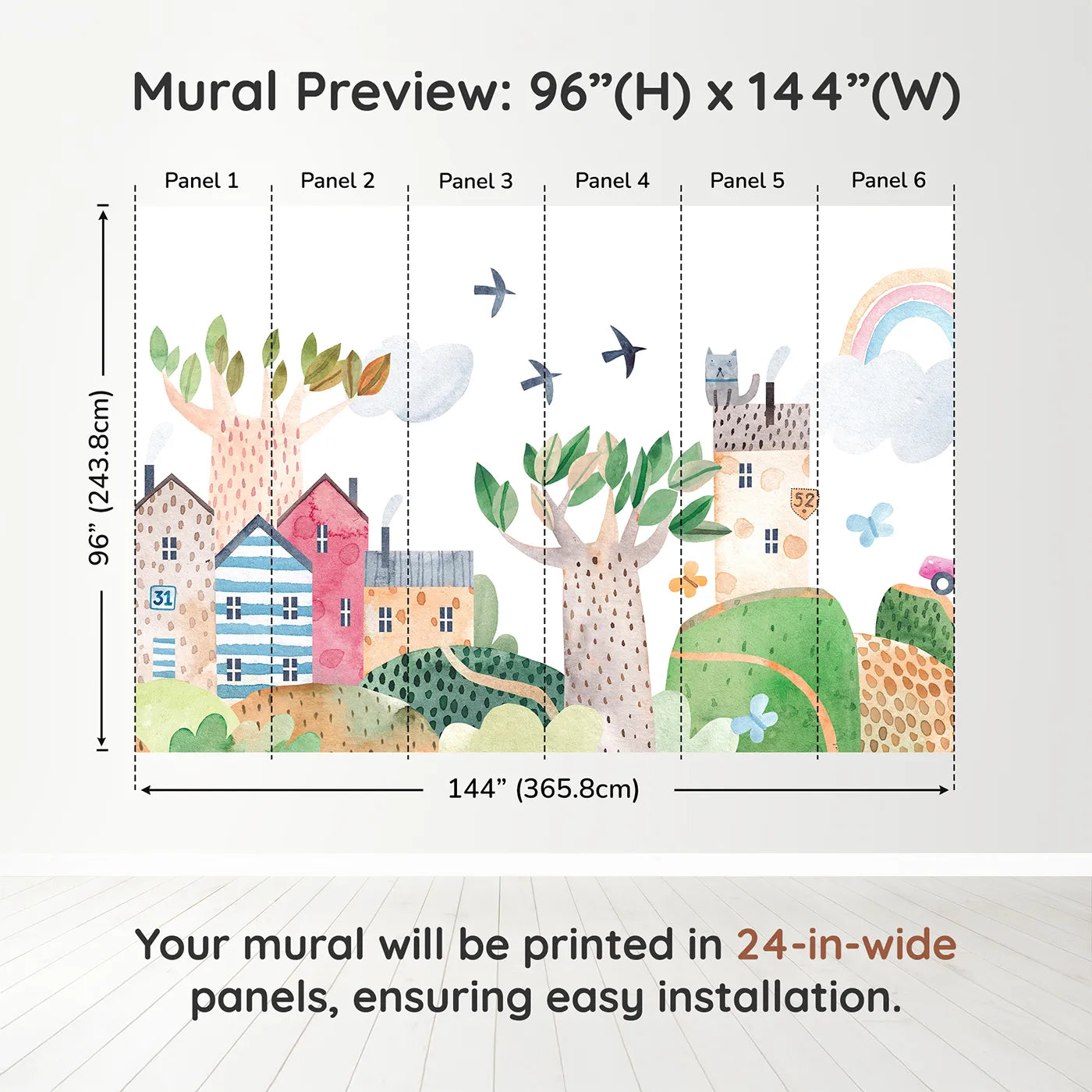 Mural Preview: 96”(H) x 144”(W)

Panel 1
Panel 2
Panel 3
Panel 4
Panel 5
Panel 6

96” (243.8cm)

31

52

144” (365.8cm)

Your mural will be printed in 24-in-wide panels, ensuring easy installation.